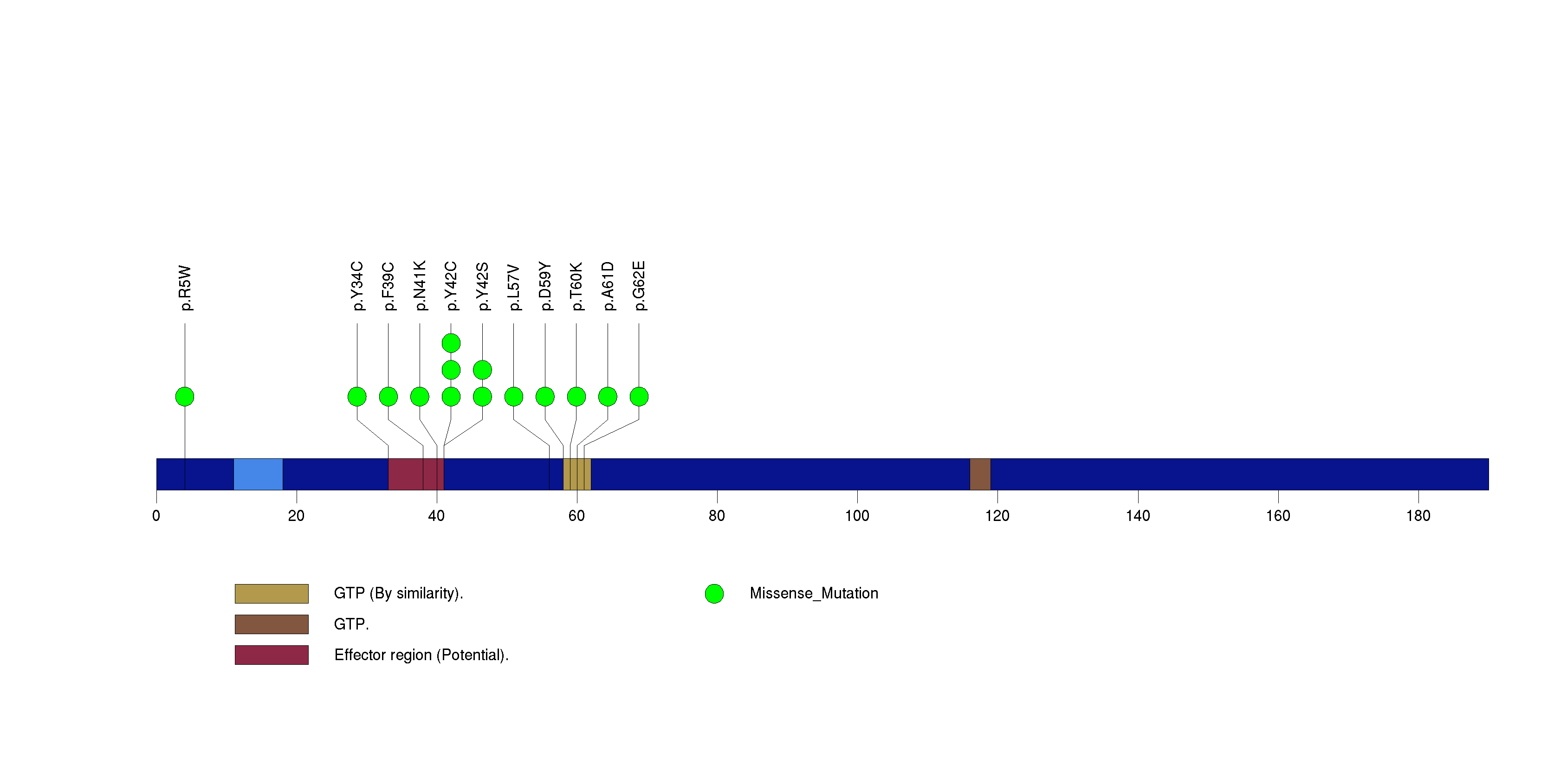 p.R5W
p.Y34C
p.F39C
p.N41K
p.Y42C
p.Y42S
p.L57V
p.D59Y
p.T60K
p.A61D
p.G62E

0
20
40
60
80
100
120
140
160
180

GTP (By similarity).
GTP.
Effector region (Potential).
Missense_Mutation